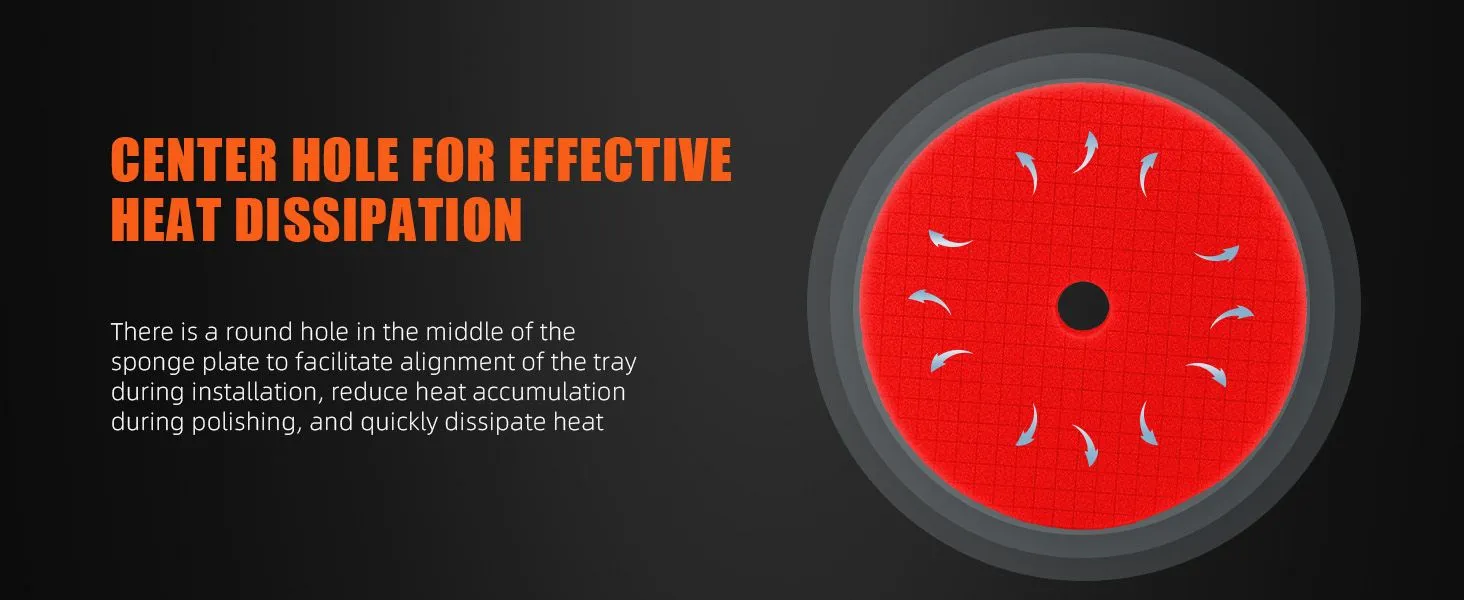 CENTER HOLE FOR EFFECTIVE HEAT DISSIPATION

There is a round hole in the middle of the sponge plate to facilitate alignment of the tray during installation, reduce heat accumulation during polishing, and quickly dissipate heat